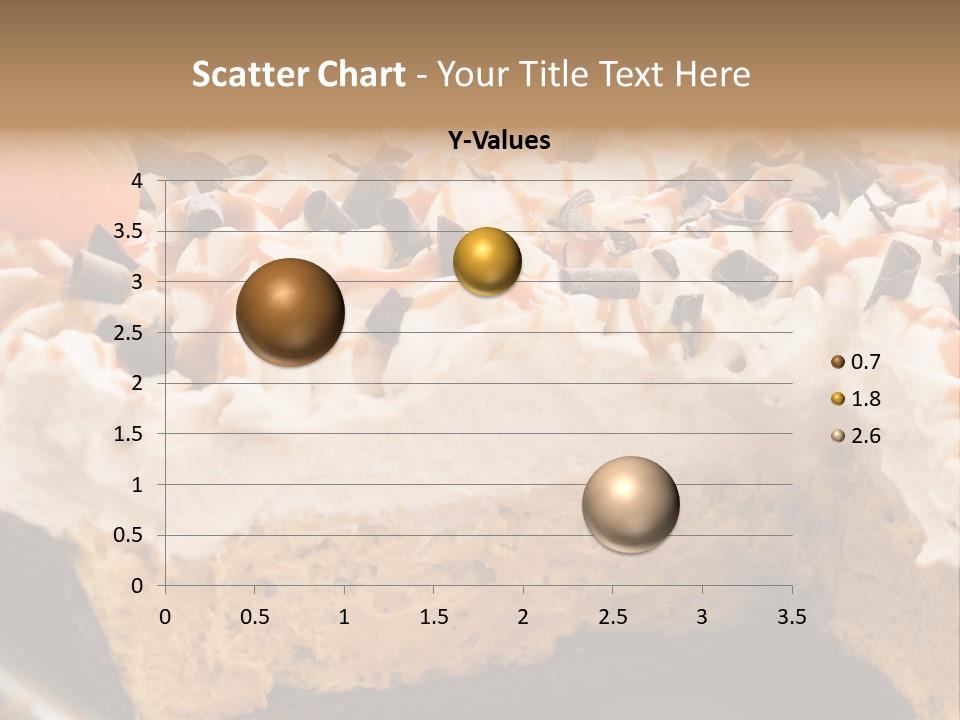 Scatter Chart - Your Title Text Here

Y-Values

4
3.5
3
2.5
2
1.5
1
0.5
0

0 0.5 1 1.5 2 2.5 3 3.5

0.7
1.8
2.6